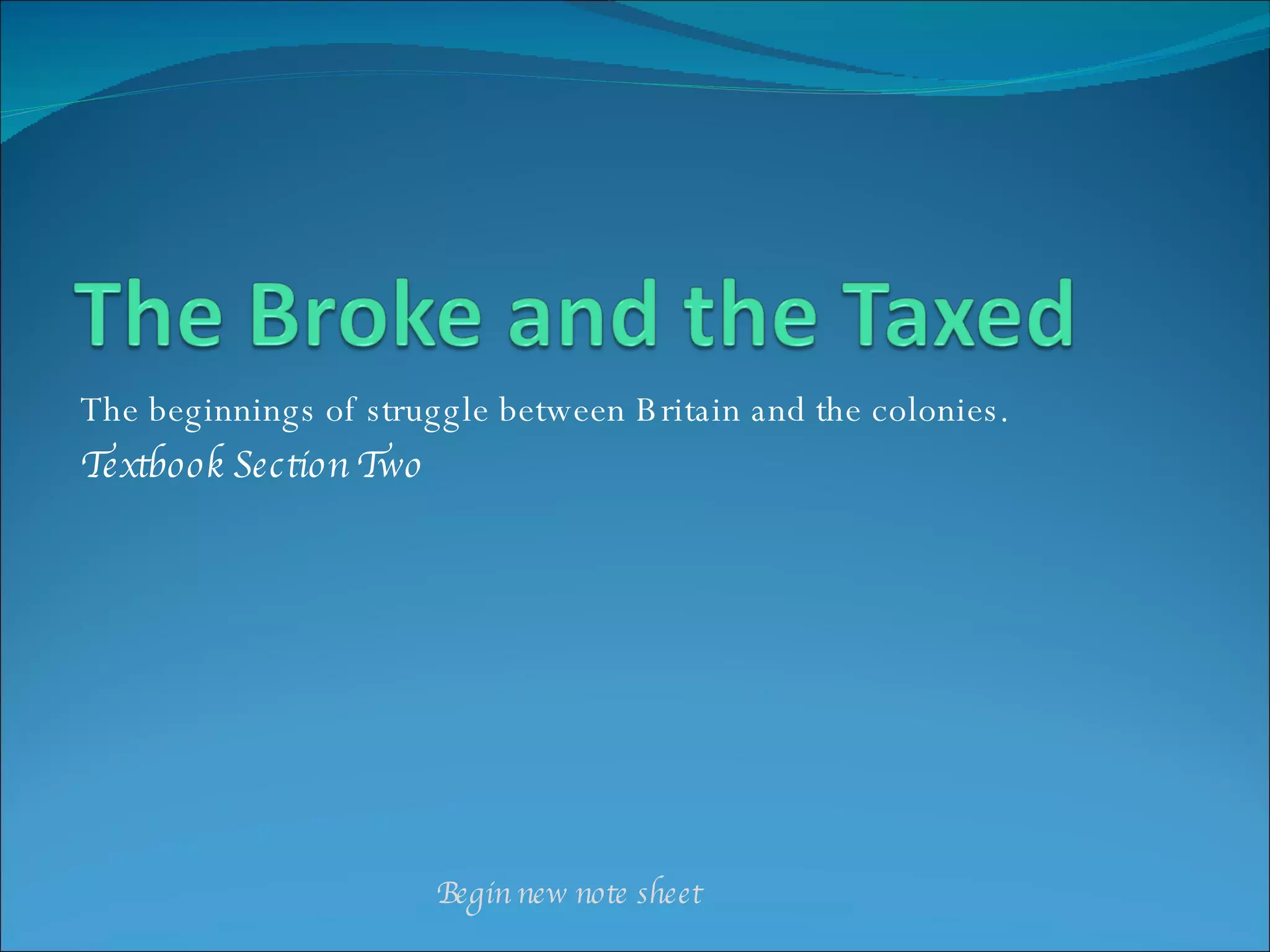 The Broke and the Taxed

The beginnings of struggle between Britain and the colonies.

Textbook Section Two

Begin new note sheet